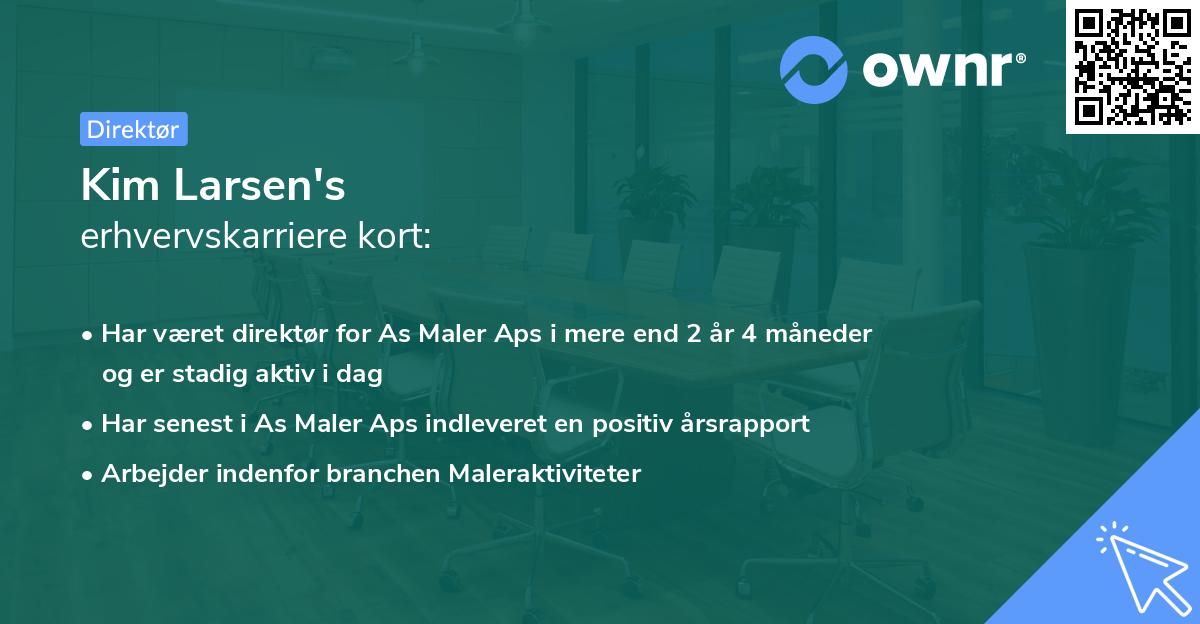 ownr®

Direktør

Kim Larsen's
erhvervskarriere kort:

• Har været direktør for As Maler Aps i mere end 2 år 4 måneder og er stadig aktiv i dag
• Har senest i As Maler Aps indleveret en positiv årsrapport
• Arbejder indenfor branchen Maleraktiviteter